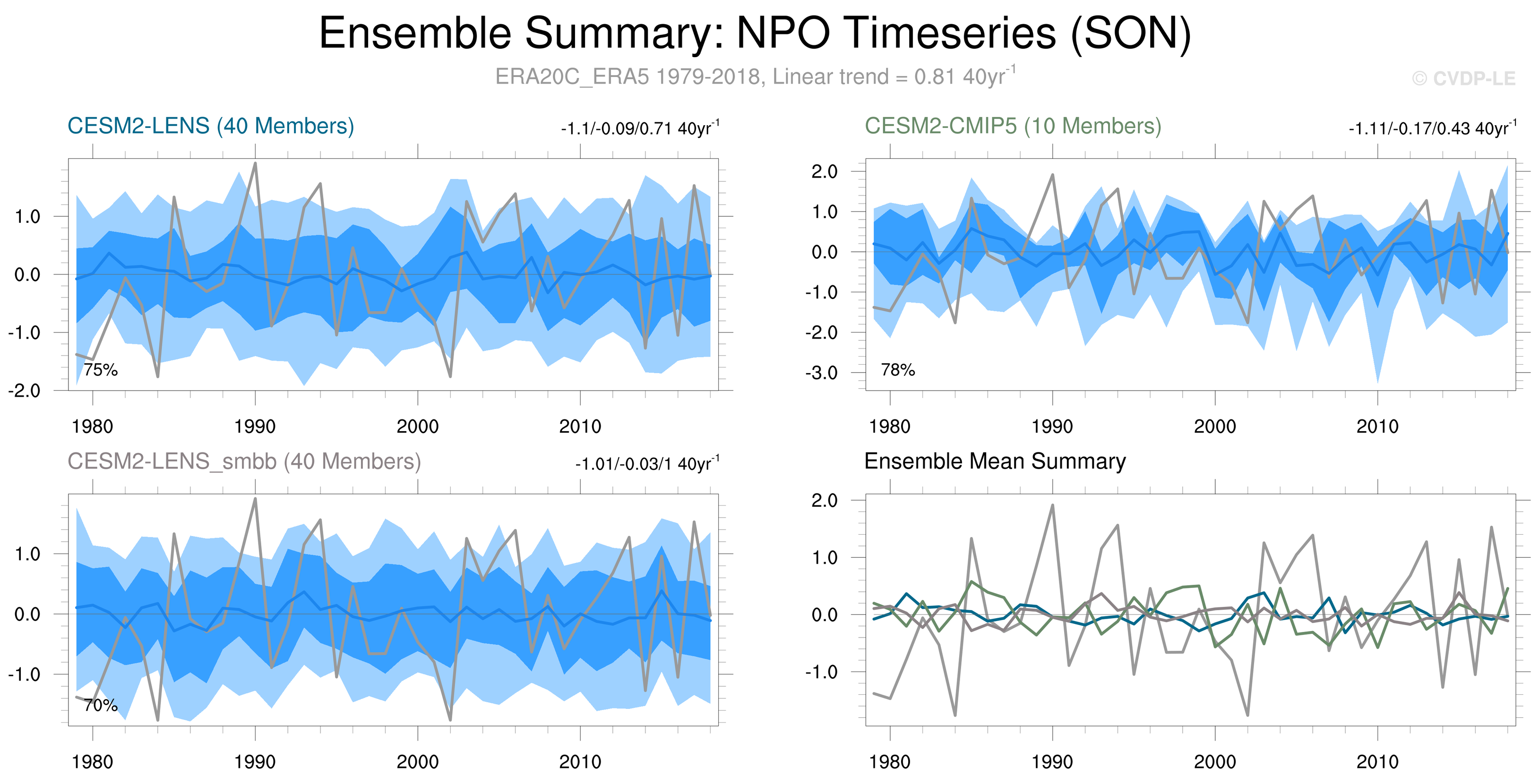 Ensemble Summary: NPO Timeseries (SON)

ERA20C_ERA5 1979-2018, Linear trend = 0.81 40yr$^{-1}$

© CVDP-LE

CESM2-LENS (40 Members)

-1.1/-0.09/0.71 40yr$^{-1}$

1.0
0.0
-1.0
-2.0

75%

1980 1990 2000 2010

CESM2-CMIP5 (10 Members)

-1.11/-0.17/0.43 40yr$^{-1}$

2.0
1.0
0.0
-1.0
-2.0
-3.0

78%

1980 1990 2000 2010

CESM2-LENS_smbb (40 Members)

-1.01/-0.03/1 40yr$^{-1}$

1.0
0.0
-1.0

70%

1980 1990 2000 2010

Ensemble Mean Summary

2.0
1.0
0.0
-1.0

1980 1990 2000 2010